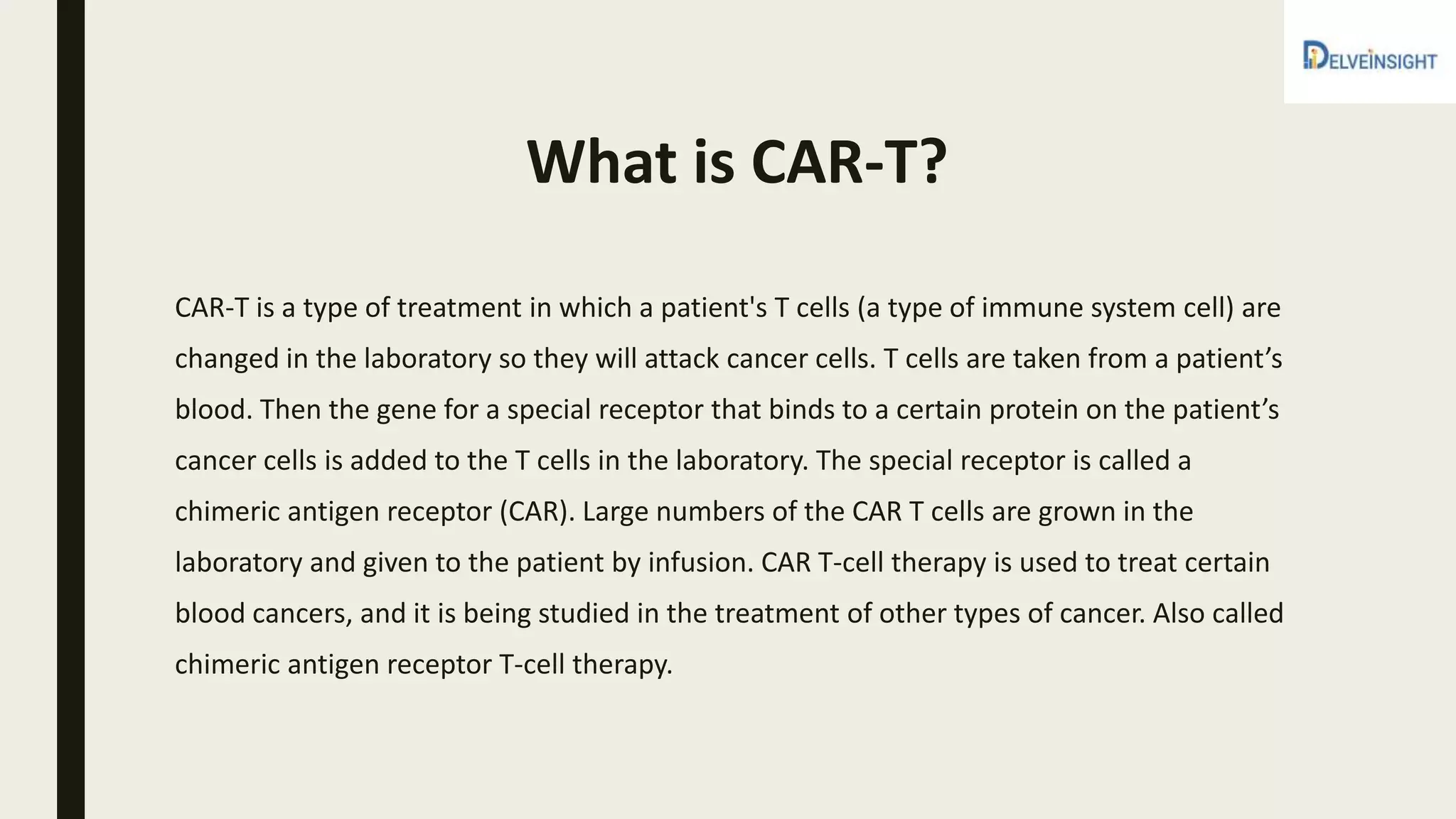 DELVEINSIGHT

What is CAR-T?

CAR-T is a type of treatment in which a patient's T cells (a type of immune system cell) are changed in the laboratory so they will attack cancer cells. T cells are taken from a patient’s blood. Then the gene for a special receptor that binds to a certain protein on the patient’s cancer cells is added to the T cells in the laboratory. The special receptor is called a chimeric antigen receptor (CAR). Large numbers of the CAR T cells are grown in the laboratory and given to the patient by infusion. CAR T-cell therapy is used to treat certain blood cancers, and it is being studied in the treatment of other types of cancer. Also called chimeric antigen receptor T-cell therapy.